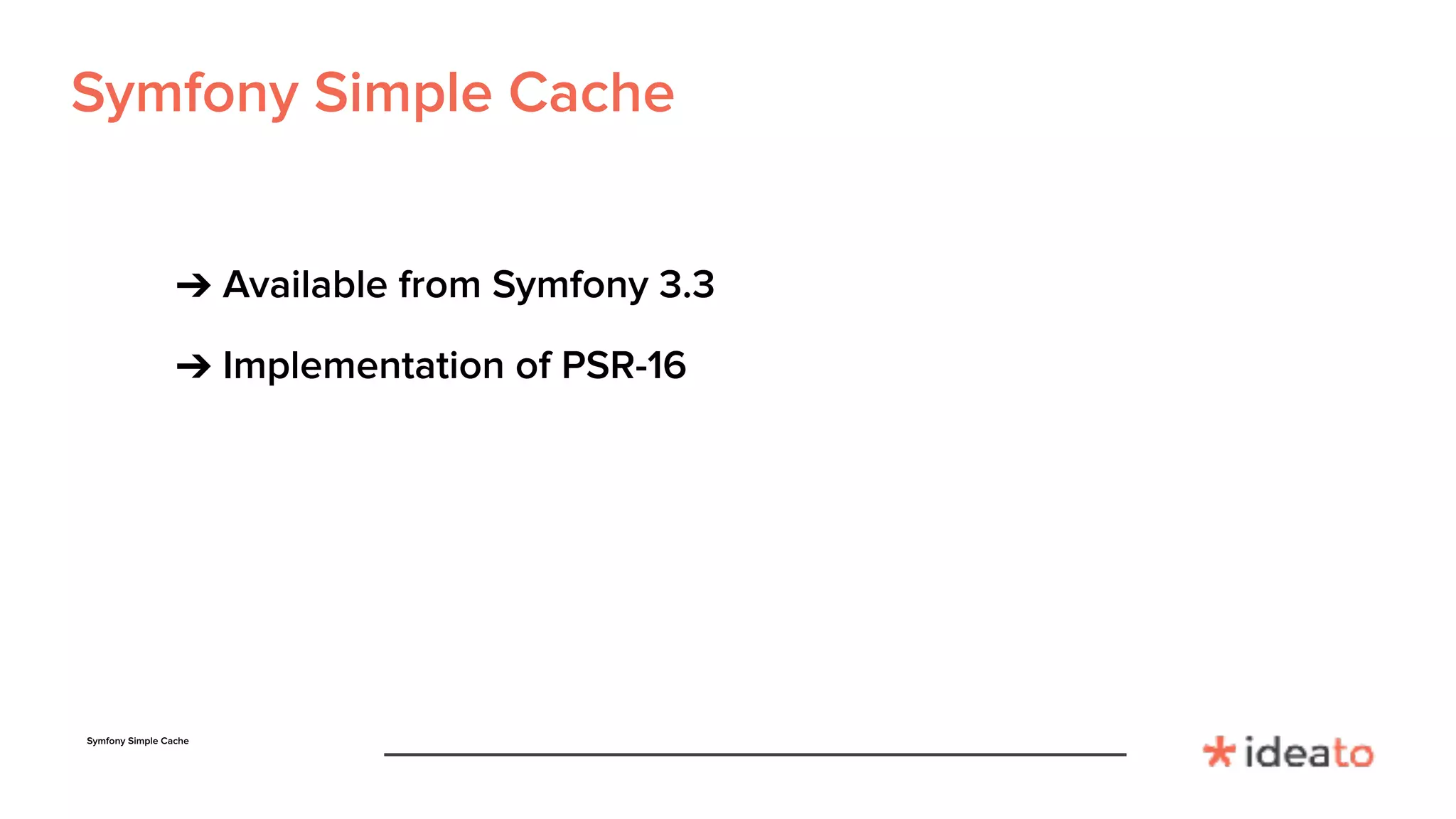 Symfony Simple Cache

➔ Available from Symfony 3.3

➔ Implementation of PSR-16

Symfony Simple Cache

ideato